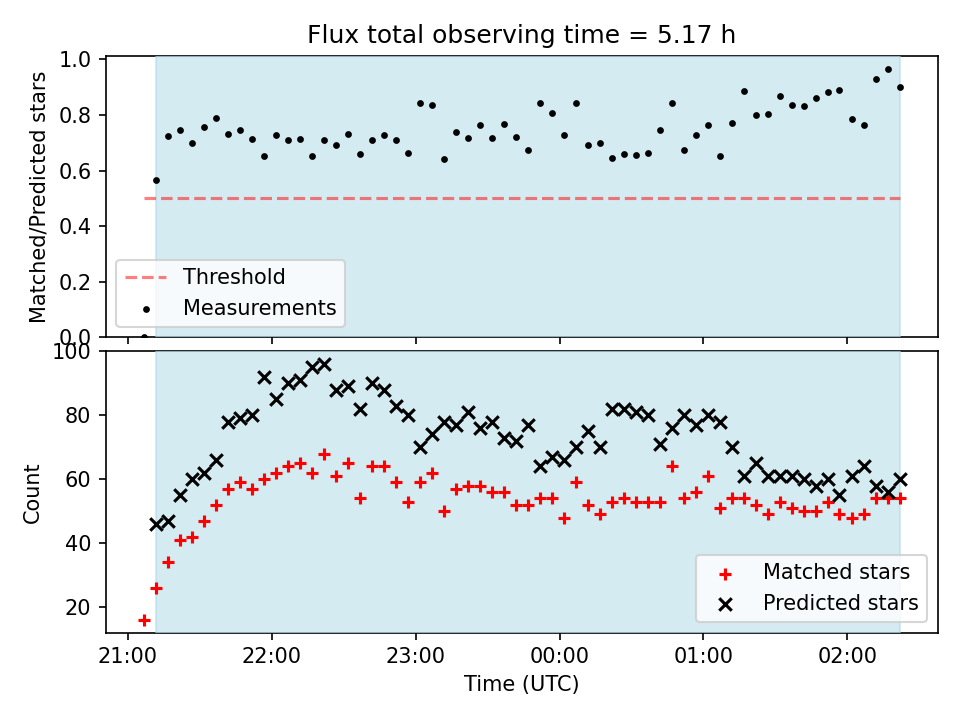 Flux total observing time = 5.17 h

Matched/Predicted stars

1.0
0.8
0.6
0.4
0.2
0.0

Threshold
Measurements

Count

100
80
60
40
20

Matched stars
Predicted stars

21:00
22:00
23:00
00:00
01:00
02:00

Time (UTC)